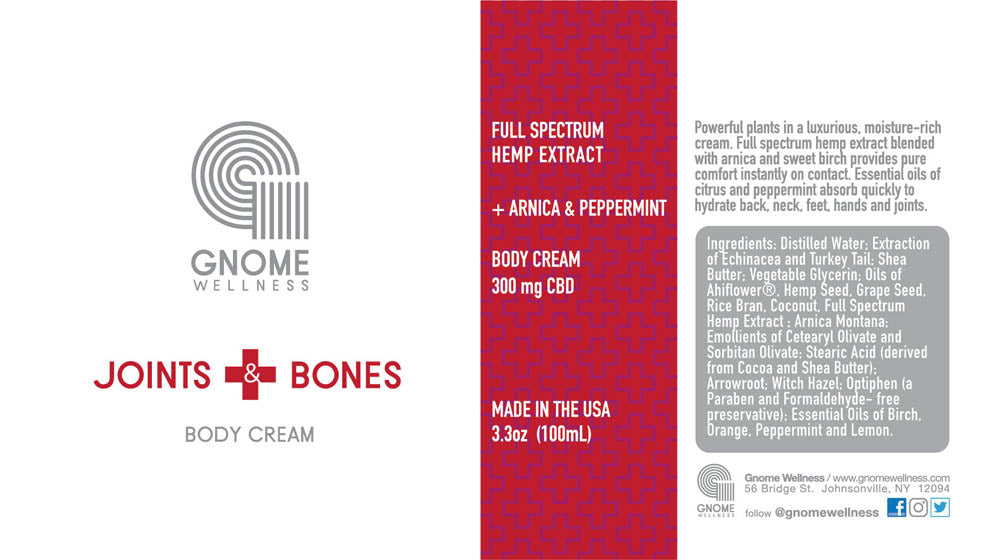 GNOME
WELLNESS

JOINTS & BONES

BODY CREAM

FULL SPECTRUM
HEMP EXTRACT

+ ARNICA & PEPPERMINT

BODY CREAM
300 mg CBD

MADE IN THE USA
3.3oz (100mL)

Powerful plants in a luxurious, moisture-rich cream. Full spectrum hemp extract blended with arnica and sweet birch provides pure comfort instantly on contact. Essential oils of citrus and peppermint absorb quickly to hydrate back, neck, feet, hands and joints.

Ingredients: Distilled Water; Extraction of Echinacea and Turkey Tail; Shea Butter; Vegetable Glycerin; Oils of Ahiflower®, Hemp Seed, Grape Seed, Rice Bran, Coconut, Full Spectrum Hemp Extract ; Arnica Montana; Emollients of Cetearyl Olivate and Sorbitan Olivate; Stearic Acid (derived from Cocoa and Shea Butter); Arrowroot; Witch Hazel; Optiphen (a Paraben and Formaldehyde- free preservative); Essential Oils of Birch, Orange, Peppermint and Lemon.

GNOME
WELLNESS

Gnome Wellness / www.gnomewellness.com
56 Bridge St. Johnsonville, NY 12094
follow @gnomewellness